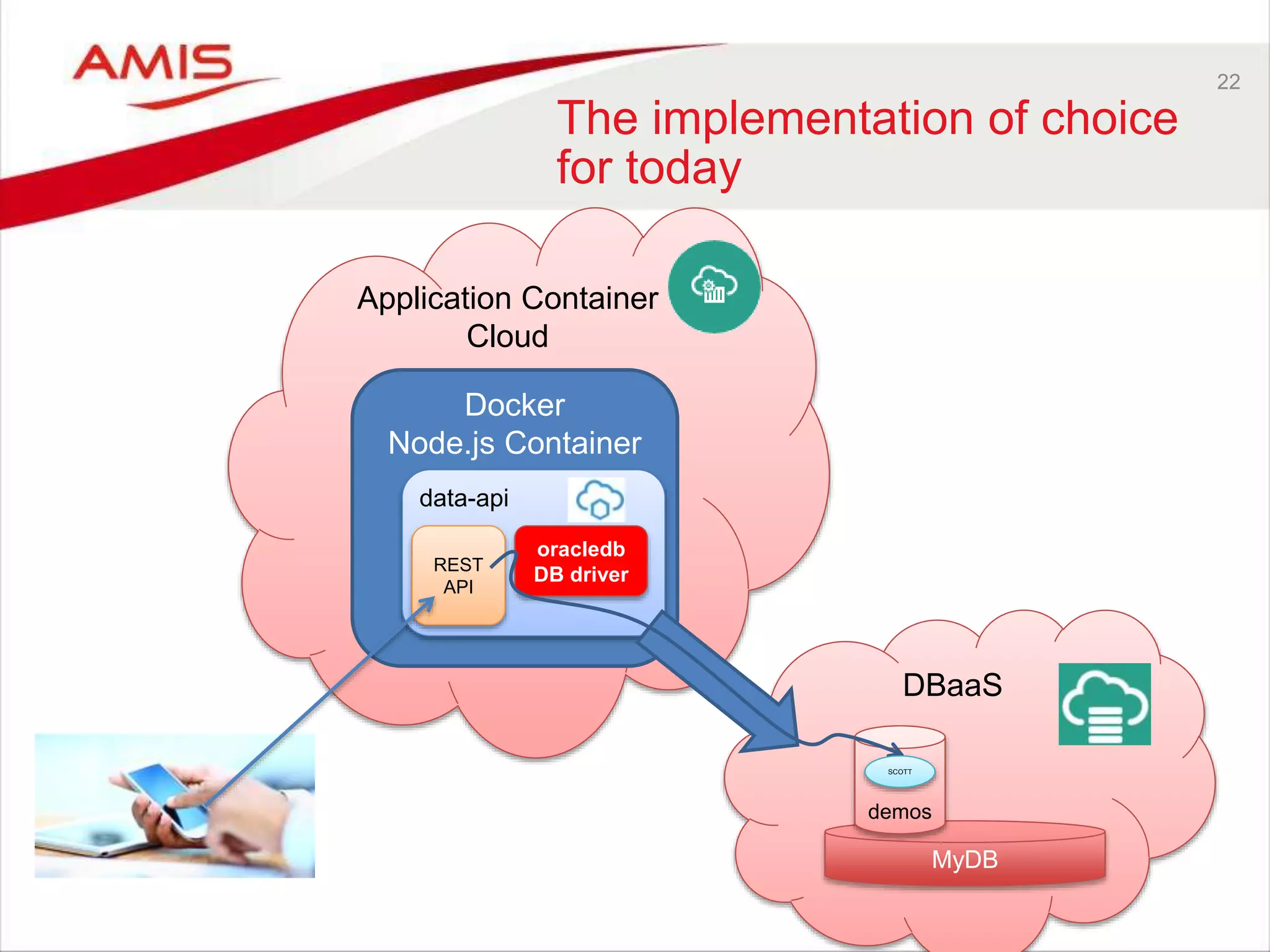 AMIS

22

The implementation of choice for today

Application Container Cloud

Docker
Node.js Container

data-api

REST API

oracledb DB driver

DBaaS

SCOTT

demos

MyDB